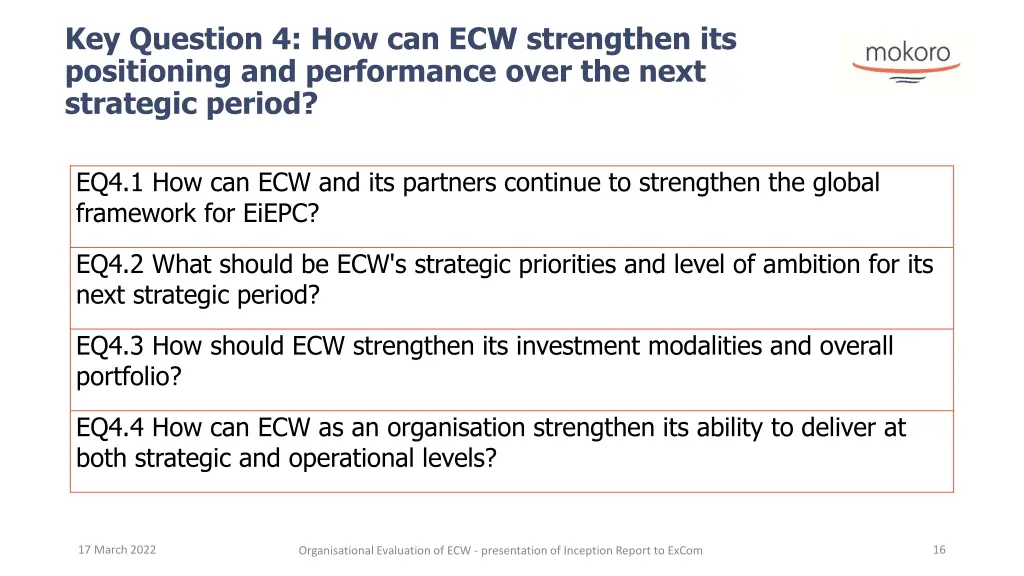 Key Question 4: How can ECW strengthen its positioning and performance over the next strategic period?

mokoro

| EQ4.1 How can ECW and its partners continue to strengthen the global framework for EiEPC? |
|---|
| EQ4.2 What should be ECW's strategic priorities and level of ambition for its next strategic period? |
| EQ4.3 How should ECW strengthen its investment modalities and overall portfolio? |
| EQ4.4 How can ECW as an organisation strengthen its ability to deliver at both strategic and operational levels? |

17 March 2022

Organisational Evaluation of ECW - presentation of Inception Report to ExCom

16